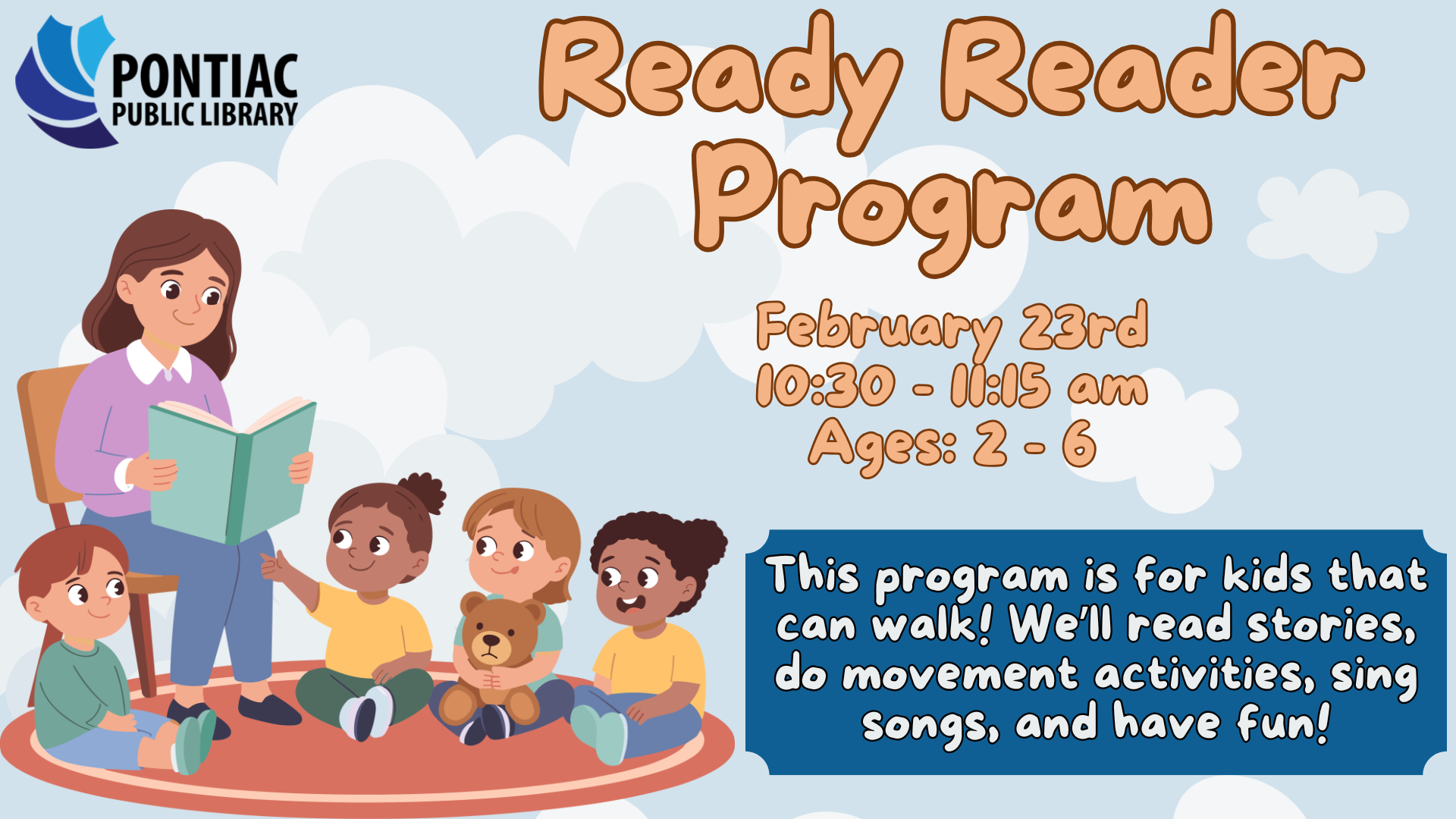 PONTIAC
PUBLIC LIBRARY

Ready Reader Program

February 23rd
10:30 - 11:15 am
Ages: 2 - 6

This program is for kids that can walk! We'll read stories, do movement activities, sing songs, and have fun!